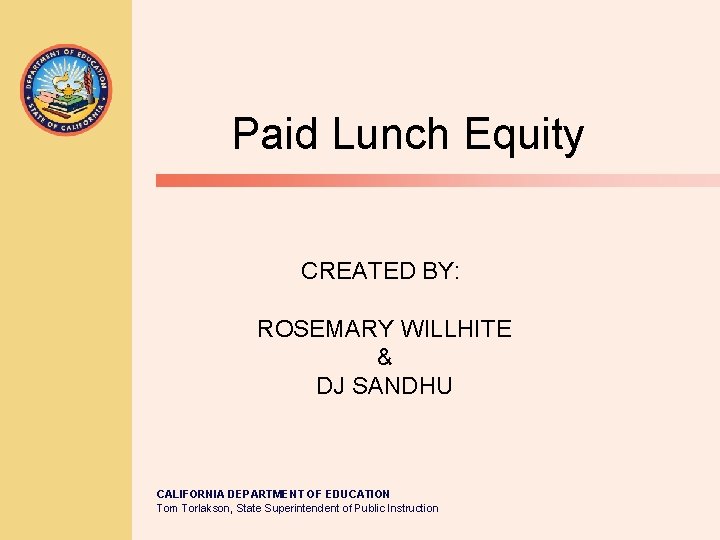 DEPARTMENT OF EDUCATION
STATE OF CALIFORNIA

Paid Lunch Equity

CREATED BY:

ROSEMARY WILLHITE
&
DJ SANDHU

CALIFORNIA DEPARTMENT OF EDUCATION
Tom Torlakson, State Superintendent of Public Instruction